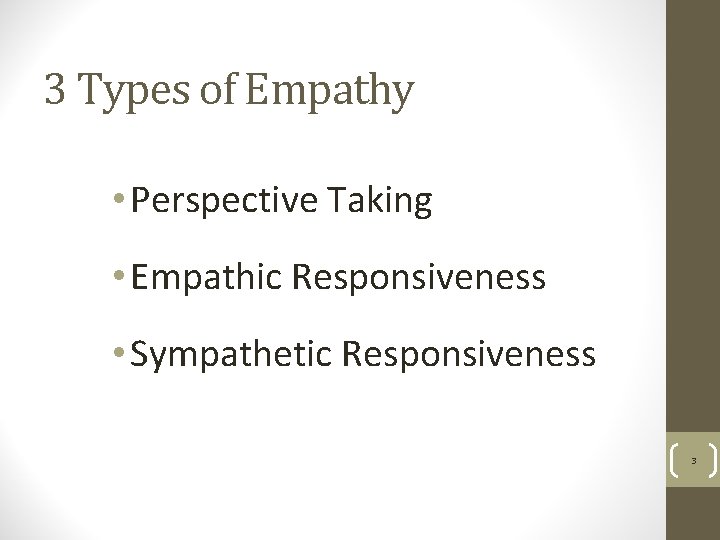 3 Types of Empathy

• Perspective Taking

• Empathic Responsiveness

• Sympathetic Responsiveness

3